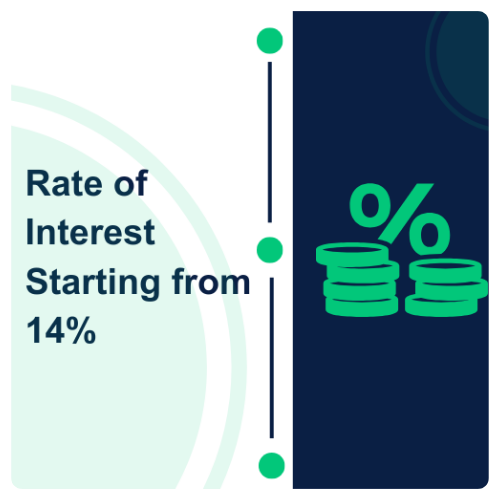 Rate of Interest Starting from 14%

%